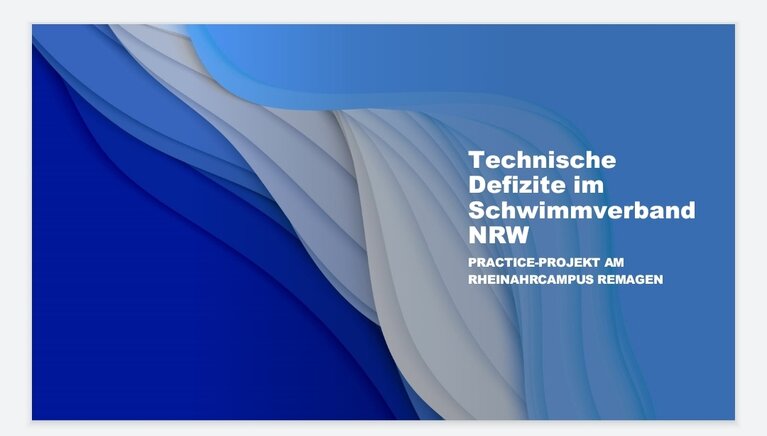 Technische Defizite im Schwimmverband NRW

PRACTICE-PROJEKT AM RHEINAHRCAMPUS REMAGEN